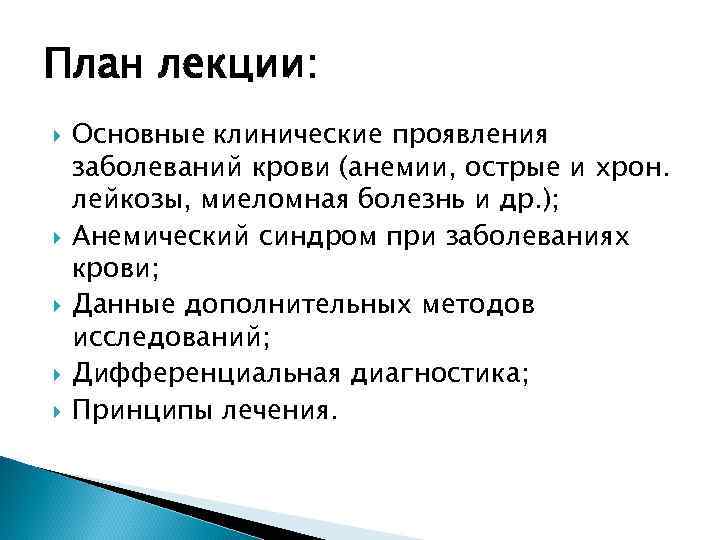 План лекции:

Основные клинические проявления заболеваний крови (анемии, острые и хрон. лейкозы, миеломная болезнь и др.);
Анемический синдром при заболеваниях крови;
Данные дополнительных методов исследований;
Дифференциальная диагностика;
Принципы лечения.